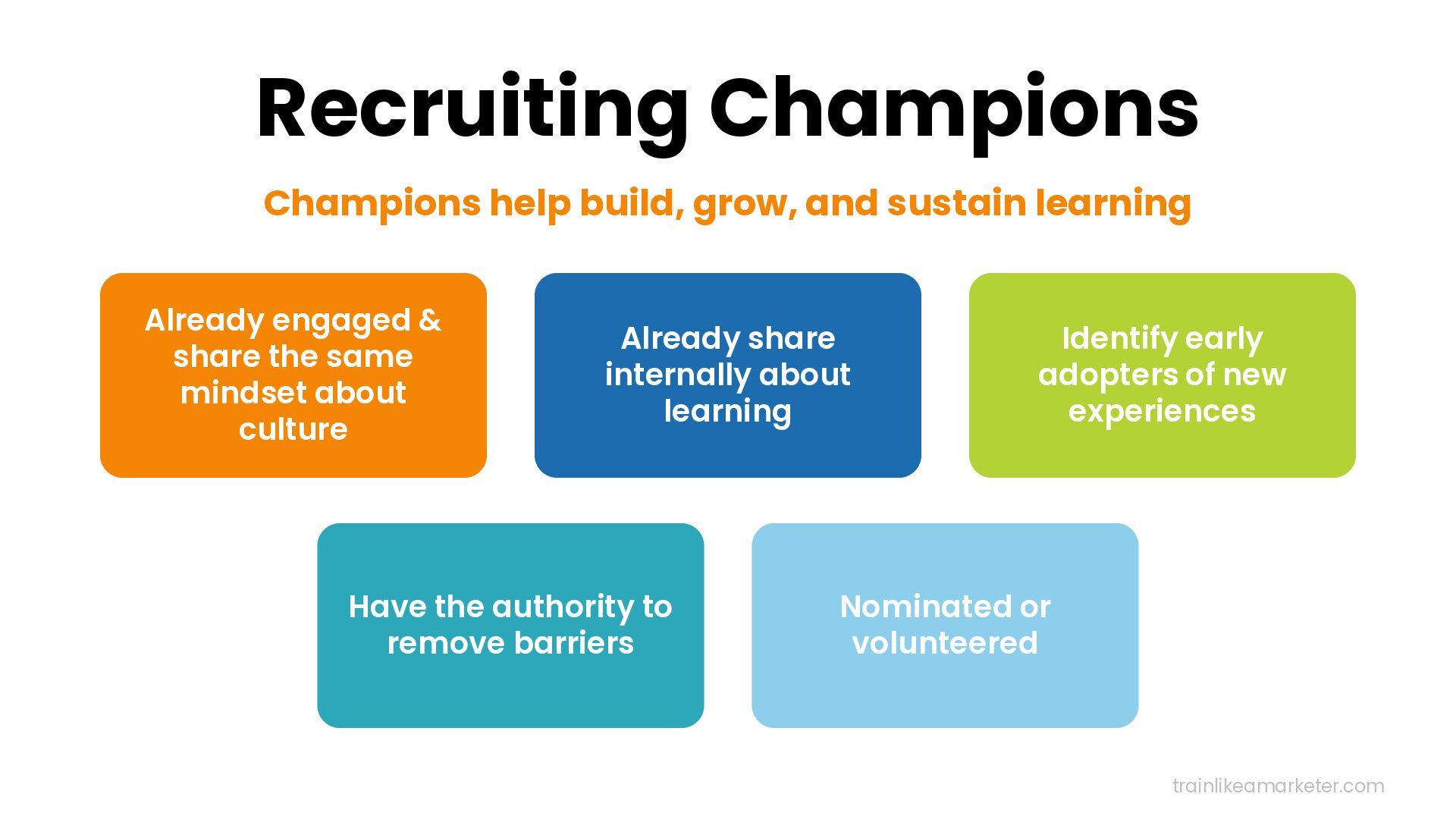 Recruiting Champions

Champions help build, grow, and sustain learning

Already engaged & share the same mindset about culture

Already share internally about learning

Identify early adopters of new experiences

Have the authority to remove barriers

Nominated or volunteered

trainlikeamarketer.com